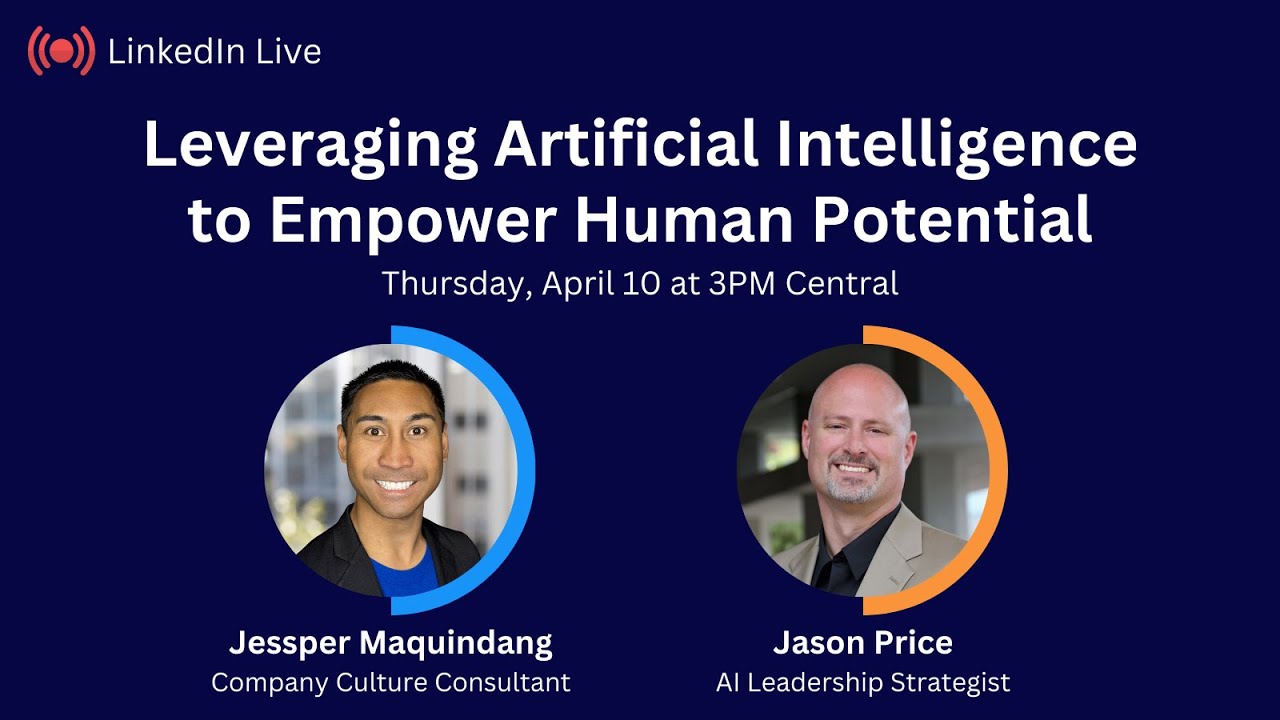 LinkedIn Live

Leveraging Artificial Intelligence to Empower Human Potential

Thursday, April 10 at 3PM Central

Jessper Maquindang
Company Culture Consultant

Jason Price
AI Leadership Strategist